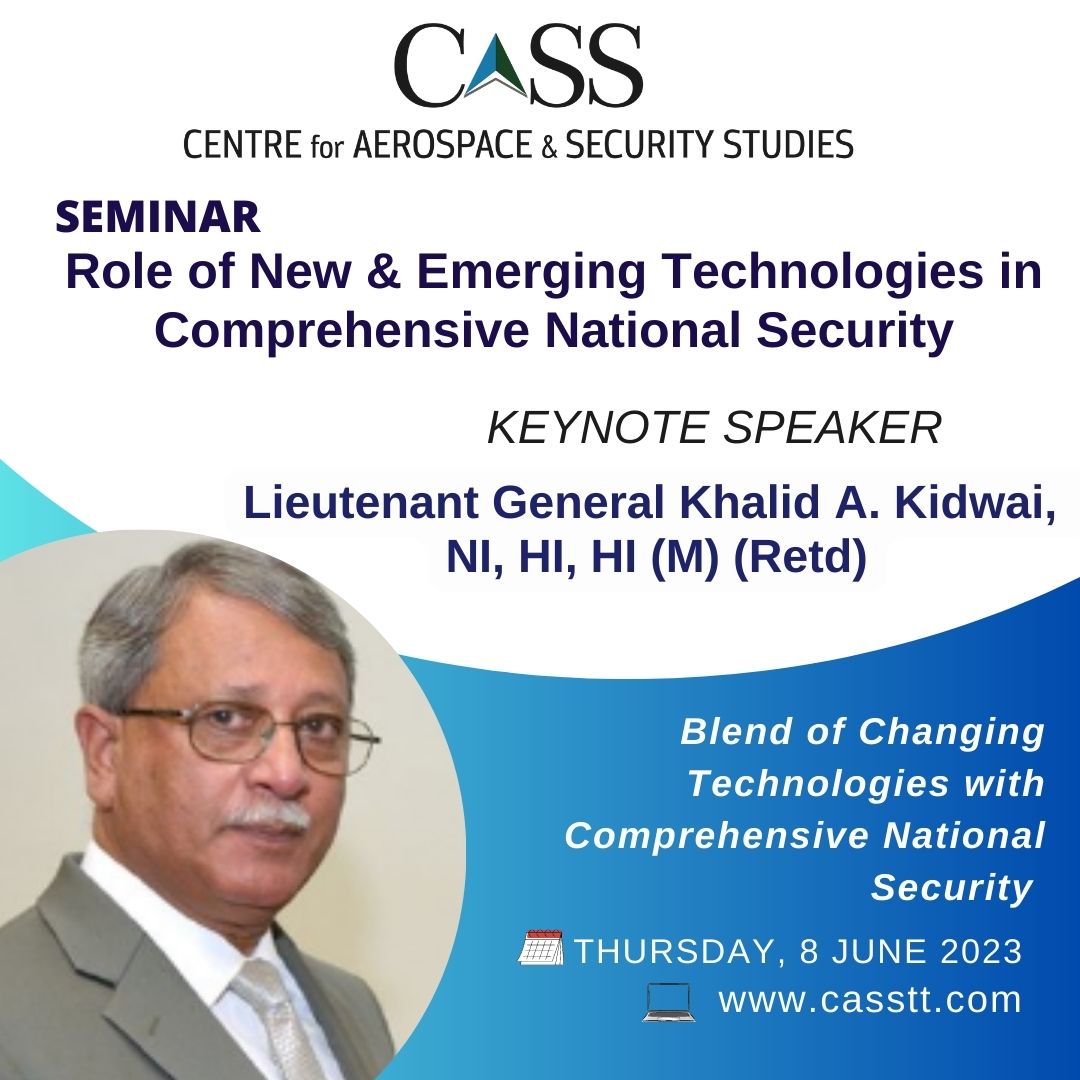 CASS
CENTRE for AEROSPACE & SECURITY STUDIES

SEMINAR
Role of New & Emerging Technologies in Comprehensive National Security

KEYNOTE SPEAKER

Lieutenant General Khalid A. Kidwai, NI, HI, HI (M) (Retd)

Blend of Changing Technologies with Comprehensive National Security

THURSDAY, 8 JUNE 2023
www.casstt.com